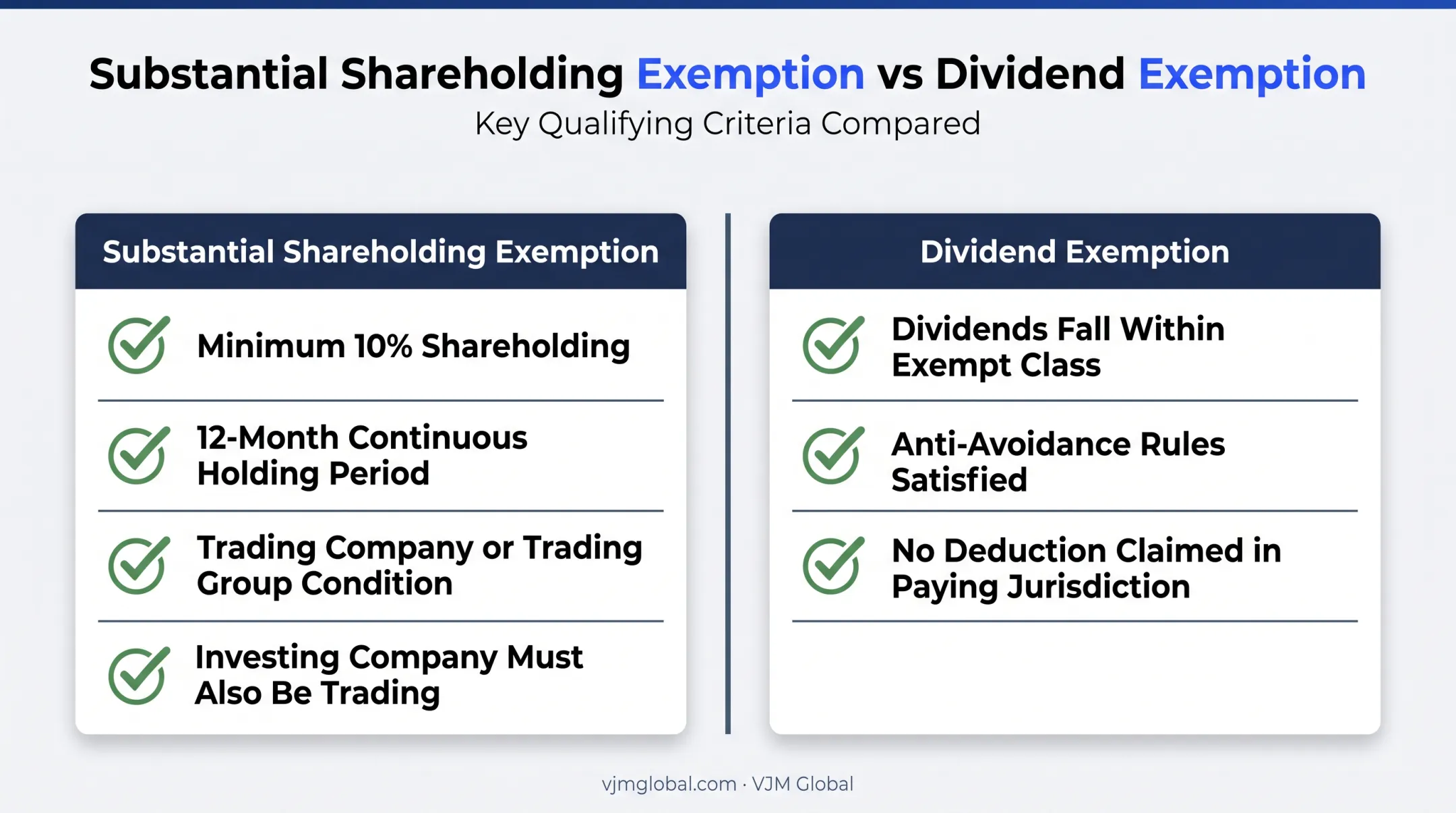 Substantial Shareholding Exemption vs Dividend Exemption

Key Qualifying Criteria Compared

Substantial Shareholding Exemption

Minimum 10% Shareholding

12-Month Continuous Holding Period

Trading Company or Trading Group Condition

Investing Company Must Also Be Trading

Dividend Exemption

Dividends Fall Within Exempt Class

Anti-Avoidance Rules Satisfied

No Deduction Claimed in Paying Jurisdiction

vjmglobal.com · VJM Global